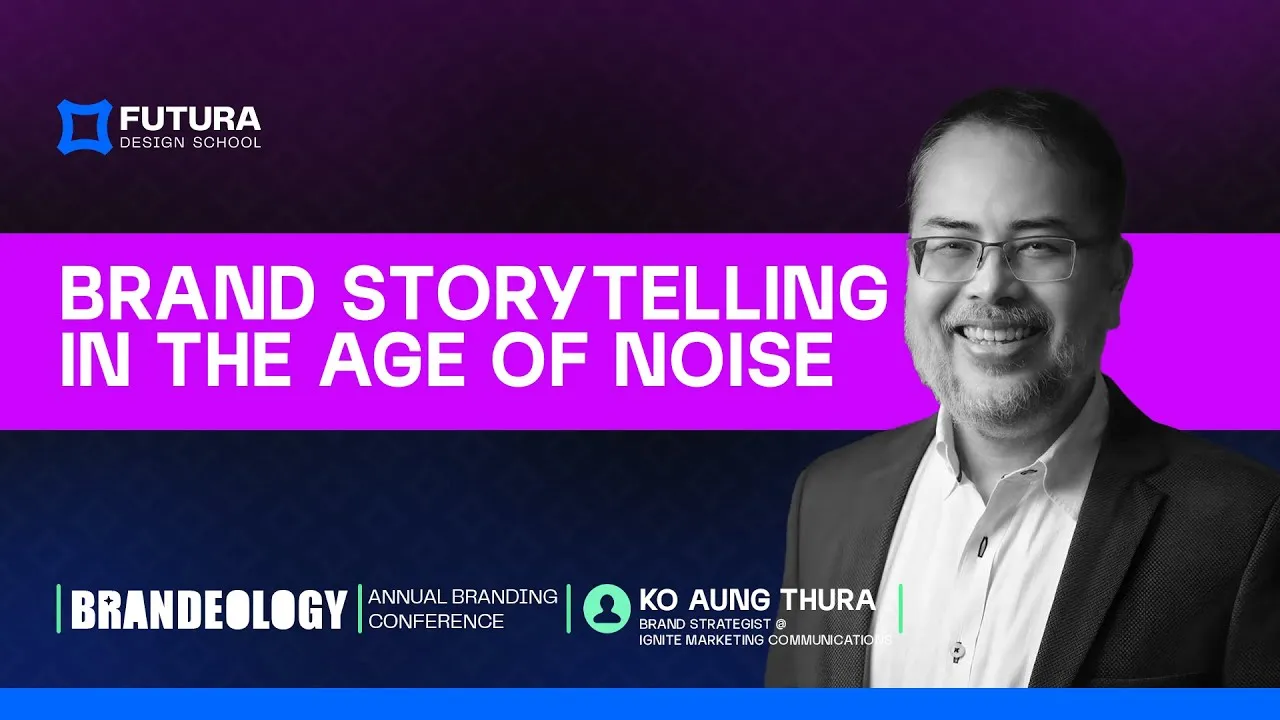 FUTURA
DESIGN SCHOOL

BRAND STORYTELLING IN THE AGE OF NOISE

BRANDEOLOGY

ANNUAL BRANDING CONFERENCE

KO AUNG THURA
BRAND STRATEGIST @
IGNITE MARKETING COMMUNICATIONS